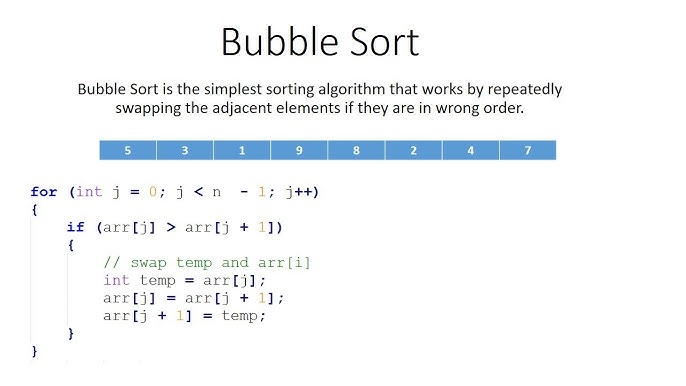 Bubble Sort

Bubble Sort is the simplest sorting algorithm that works by repeatedly swapping the adjacent elements if they are in wrong order.

| 5 | 3 | 1 | 9 | 8 | 2 | 4 | 7 |
|---|---|---|---|---|---|---|---|

for (int j = 0; j < n - 1; j++)
{
    if (arr[j] > arr[j + 1])
    {
        // swap temp and arr[i]
        int temp = arr[j];
        arr[j] = arr[j + 1];
        arr[j + 1] = temp;
    }
}